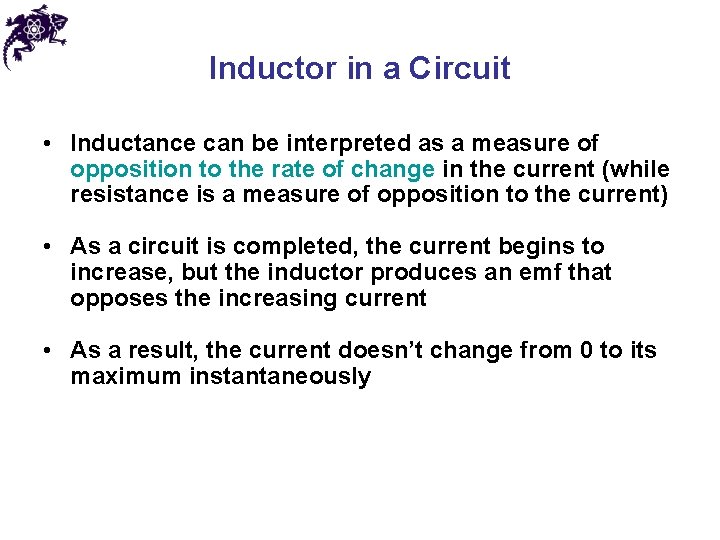 Inductor in a Circuit

• Inductance can be interpreted as a measure of opposition to the rate of change in the current (while resistance is a measure of opposition to the current)

• As a circuit is completed, the current begins to increase, but the inductor produces an emf that opposes the increasing current

• As a result, the current doesn't change from 0 to its maximum instantaneously